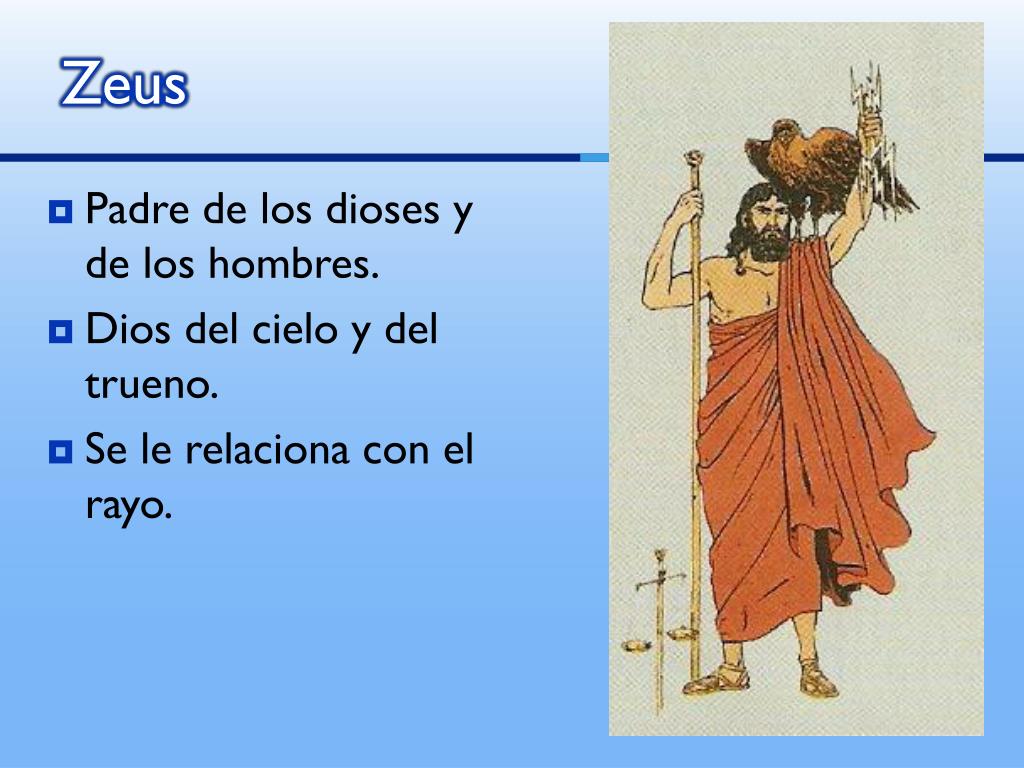 Zeus

- Padre de los dioses y de los hombres.
- Dios del cielo y del trueno.
- Se le relaciona con el rayo.